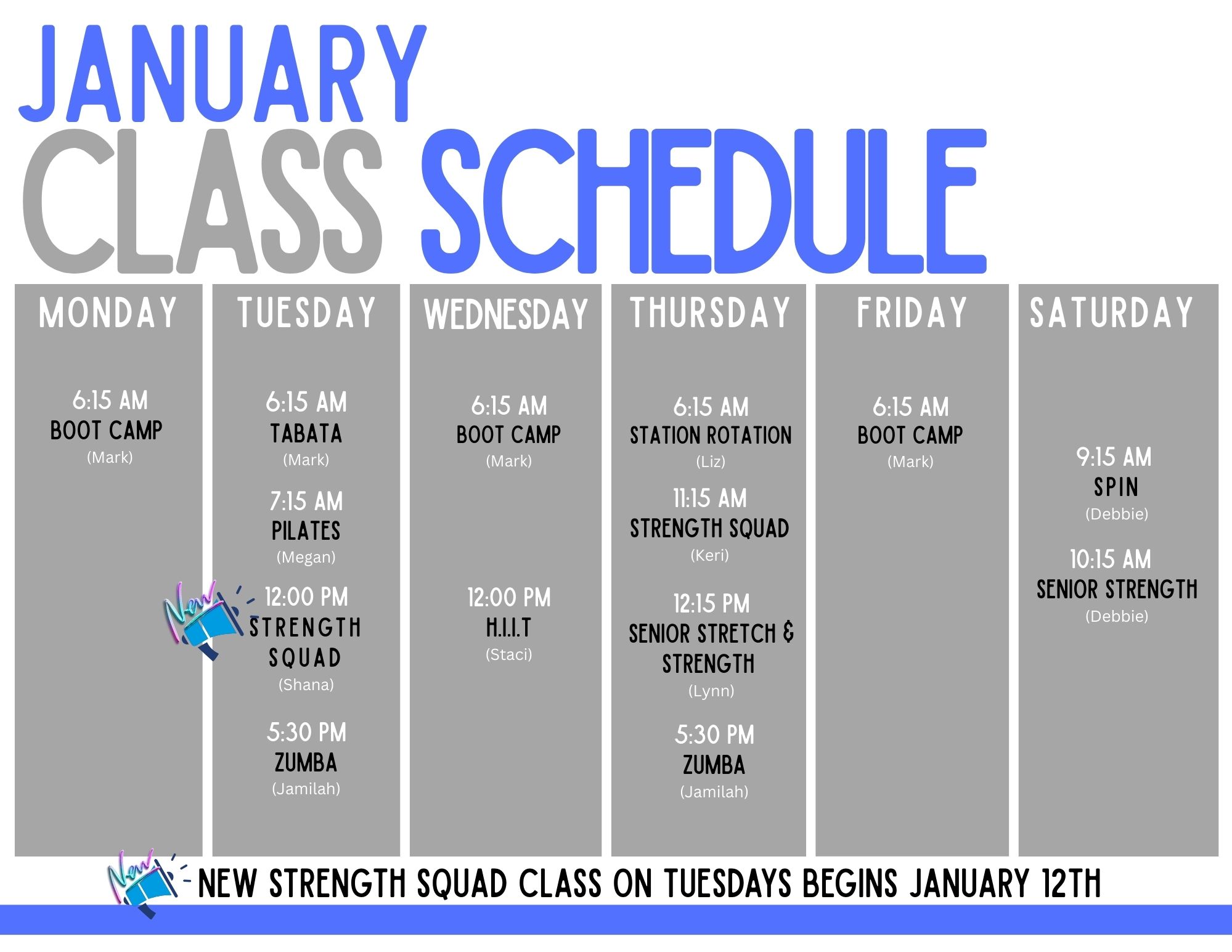 JANUARY
CLASS SCHEDULE

MONDAY

6:15 AM
BOOT CAMP
(Mark)

TUESDAY

6:15 AM
TABATA
(Mark)

7:15 AM
PILATES
(Megan)

New

12:00 PM
STRENGTH SQUAD
(Shana)

5:30 PM
ZUMBA
(Jamilah)

WEDNESDAY

6:15 AM
BOOT CAMP
(Mark)

12:00 PM
H.I.I.T
(Staci)

THURSDAY

6:15 AM
STATION ROTATION
(Liz)

11:15 AM
STRENGTH SQUAD
(Keri)

12:15 PM
SENIOR STRETCH & STRENGTH
(Lynn)

5:30 PM
ZUMBA
(Jamilah)

FRIDAY

6:15 AM
BOOT CAMP
(Mark)

SATURDAY

9:15 AM
SPIN
(Debbie)

10:15 AM
SENIOR STRENGTH
(Debbie)

New

NEW STRENGTH SQUAD CLASS ON TUESDAYS BEGINS JANUARY 12TH